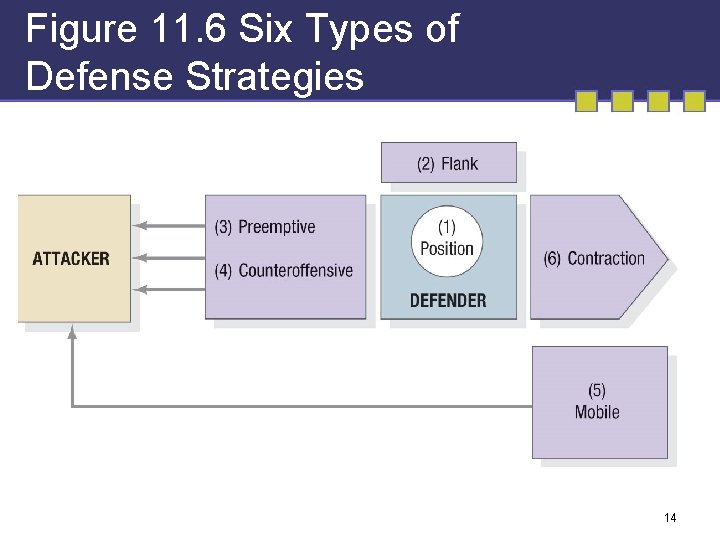 Figure 11.6 Six Types of Defense Strategies

(2) Flank

ATTACKER

(3) Preemptive

(4) Counteroffensive

(1) Position

DEFENDER

(6) Contraction

(5) Mobile

14